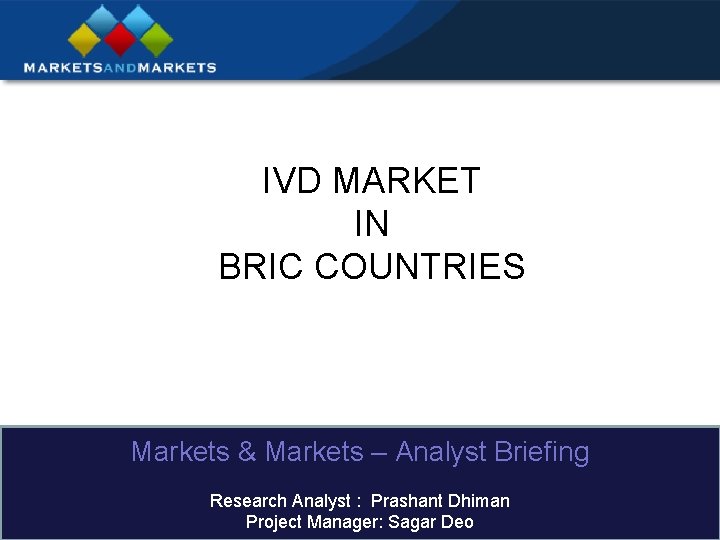 MARKETSANDMARKETS

IVD MARKET
IN
BRIC COUNTRIES

Markets & Markets – Analyst Briefing

Research Analyst : Prashant Dhiman
Project Manager: Sagar Deo